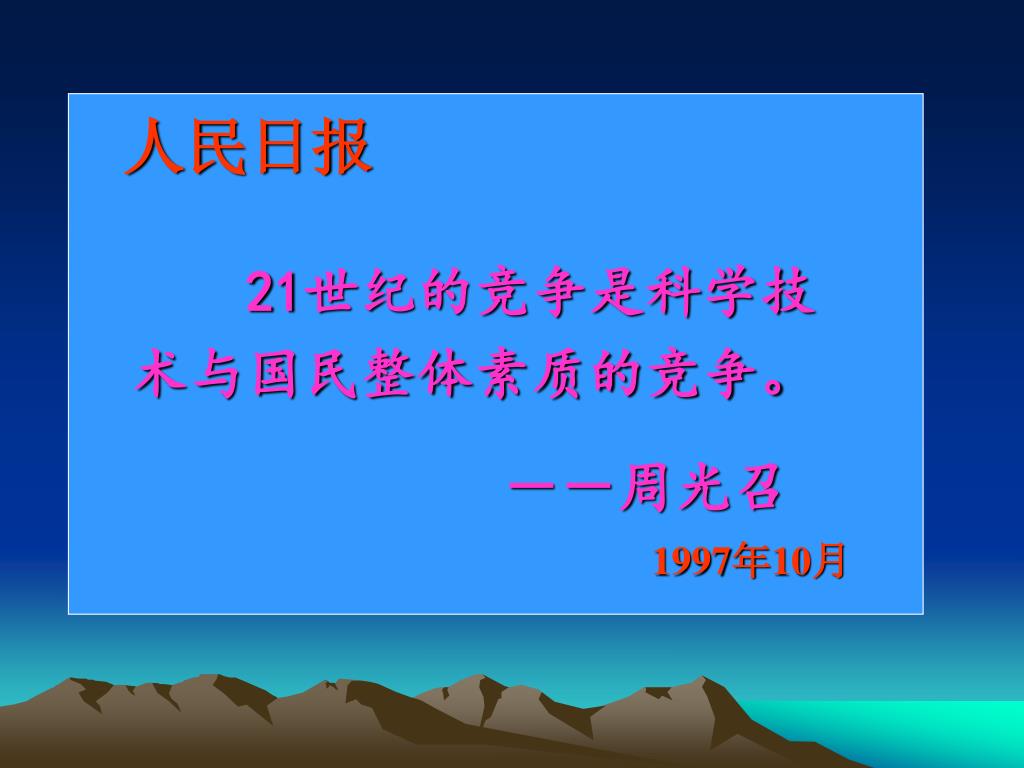 人民日报

21世纪的竞争是科学技术与国民整体素质的竞争。

——周光召

1997年10月